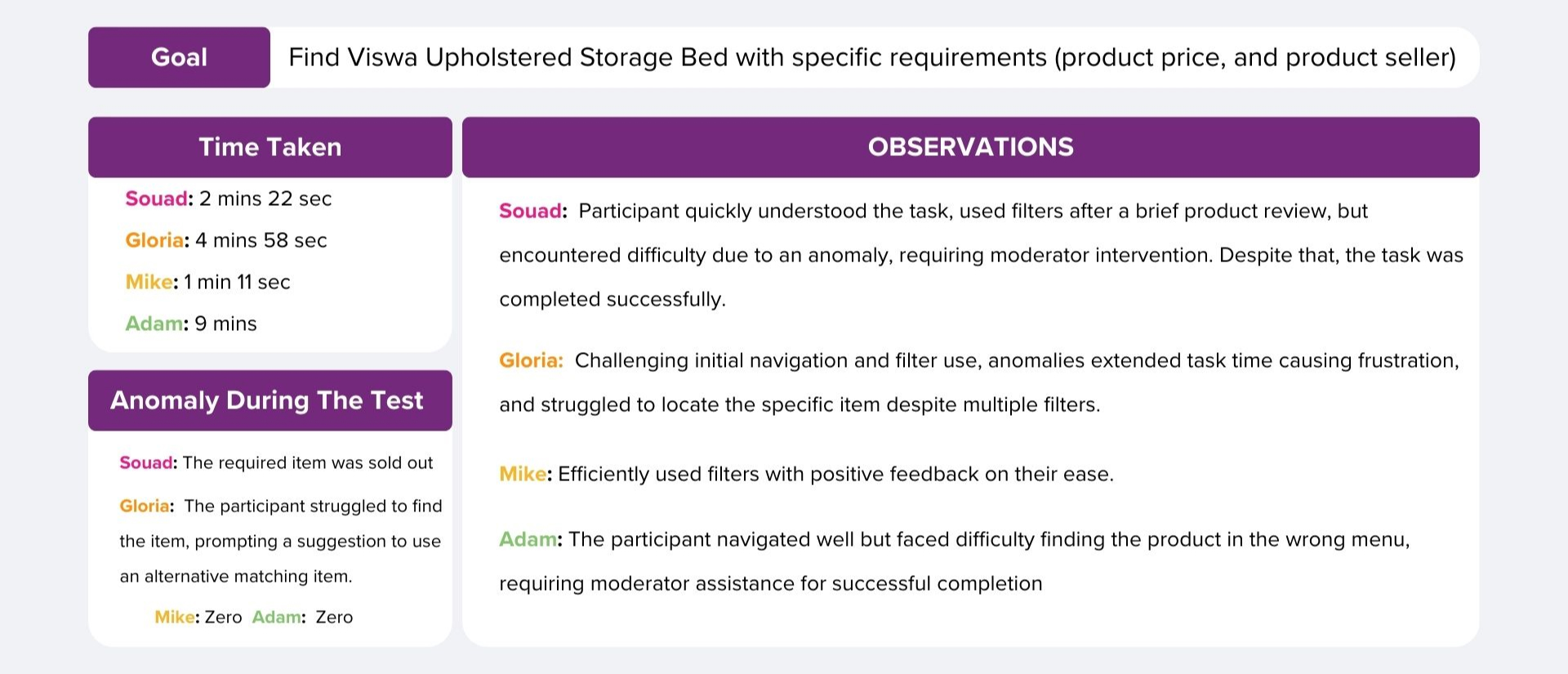 Goal

Find Viswa Upholstered Storage Bed with specific requirements (product price, and product seller)

Time Taken

Souad: 2 mins 22 sec

Gloria: 4 mins 58 sec

Mike: 1 min 11 sec

Adam: 9 mins

Anomaly During The Test

Souad: The required item was sold out

Gloria: The participant struggled to find the item, prompting a suggestion to use an alternative matching item.

Mike: Zero Adam: Zero

OBSERVATIONS

Souad: Participant quickly understood the task, used filters after a brief product review, but encountered difficulty due to an anomaly, requiring moderator intervention. Despite that, the task was completed successfully.

Gloria: Challenging initial navigation and filter use, anomalies extended task time causing frustration, and struggled to locate the specific item despite multiple filters.

Mike: Efficiently used filters with positive feedback on their ease.

Adam: The participant navigated well but faced difficulty finding the product in the wrong menu, requiring moderator assistance for successful completion